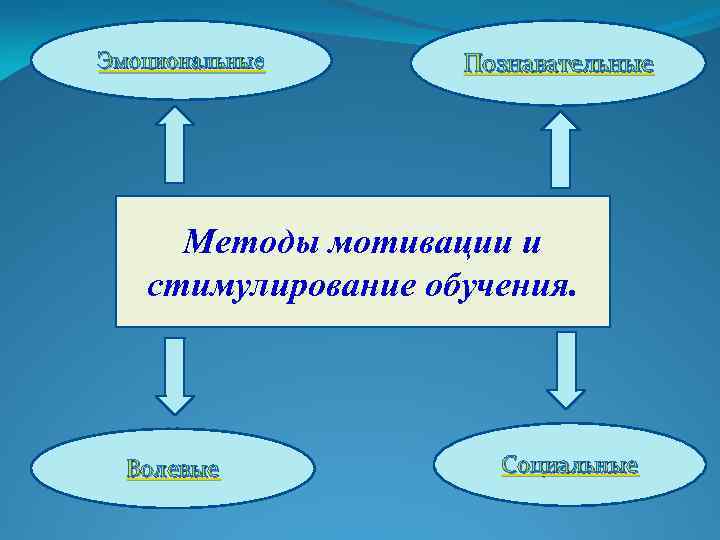 Эмоциональные

Познавательные

Методы мотивации и стимулирование обучения.

Волевые

Социальные